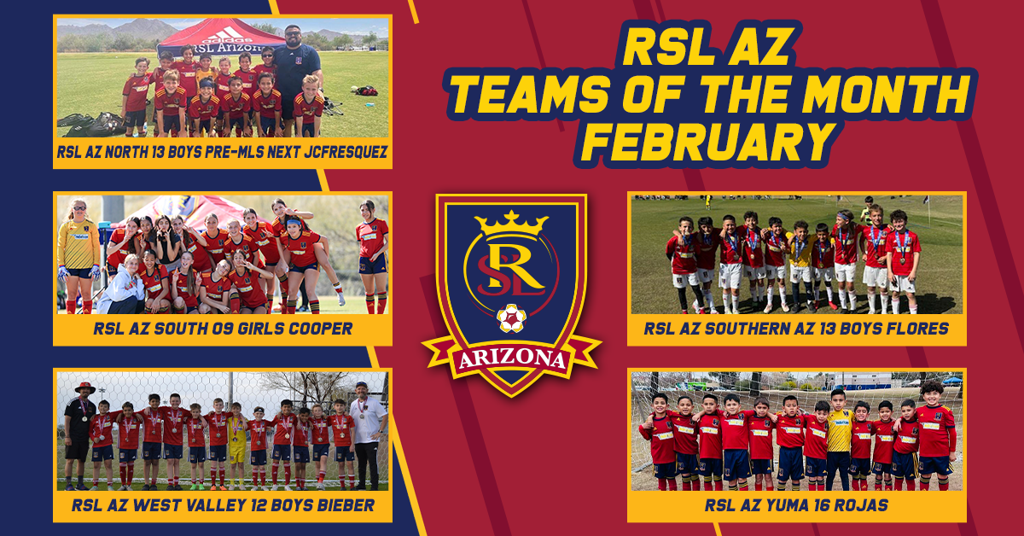 RSL AZ
TEAMS OF THE MONTH
FEBRUARY

adidas
RSL Arizona

RSL AZ NORTH 13 BOYS PRE-MLS NEXT JCFRESQUEZ

RSL AZ SOUTH 09 GIRLS COOPER

RSL AZ WEST VALLEY 12 BOYS BIEBER

RSL
ARIZONA

RSL AZ SOUTHERN AZ 13 BOYS FLORES

RSL AZ YUMA 16 ROJAS